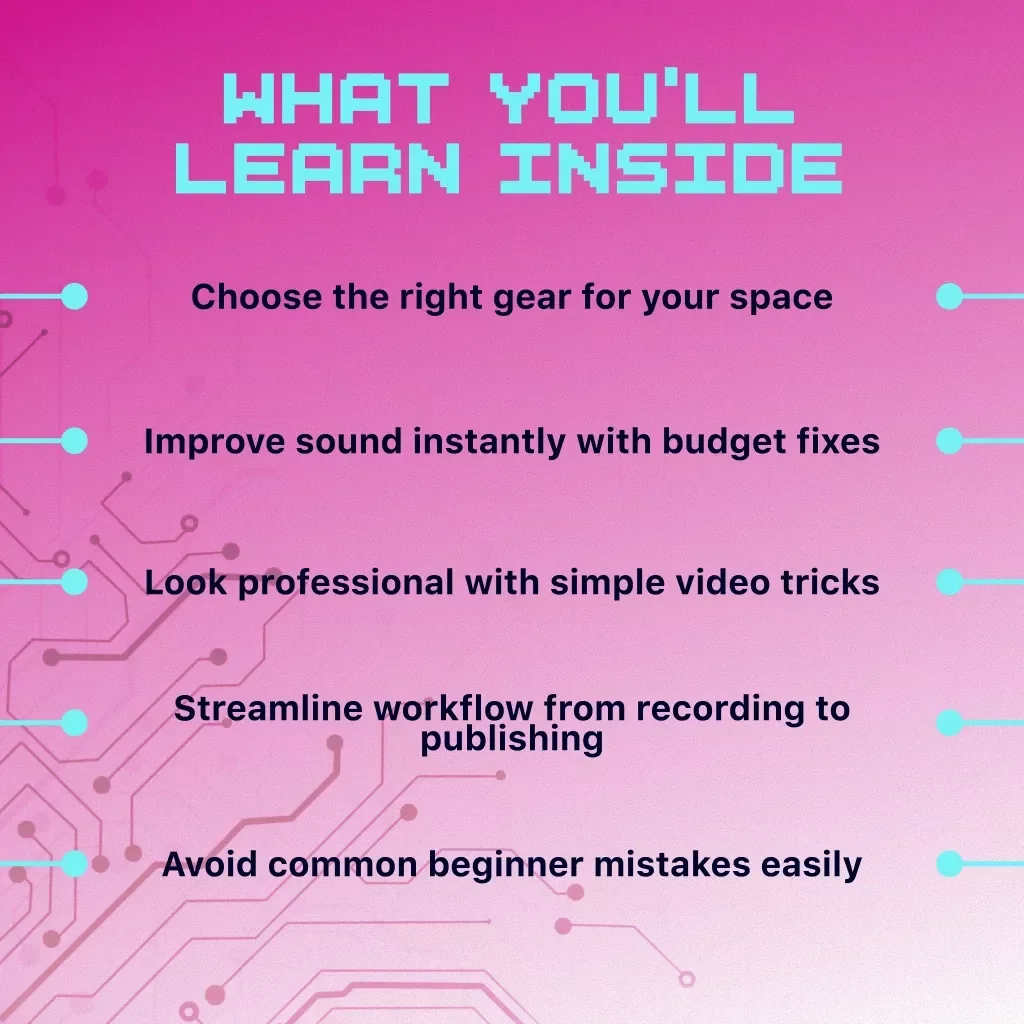 WHAT YOU'LL LEARN INSIDE

Choose the right gear for your space

Improve sound instantly with budget fixes

Look professional with simple video tricks

Streamline workflow from recording to publishing

Avoid common beginner mistakes easily